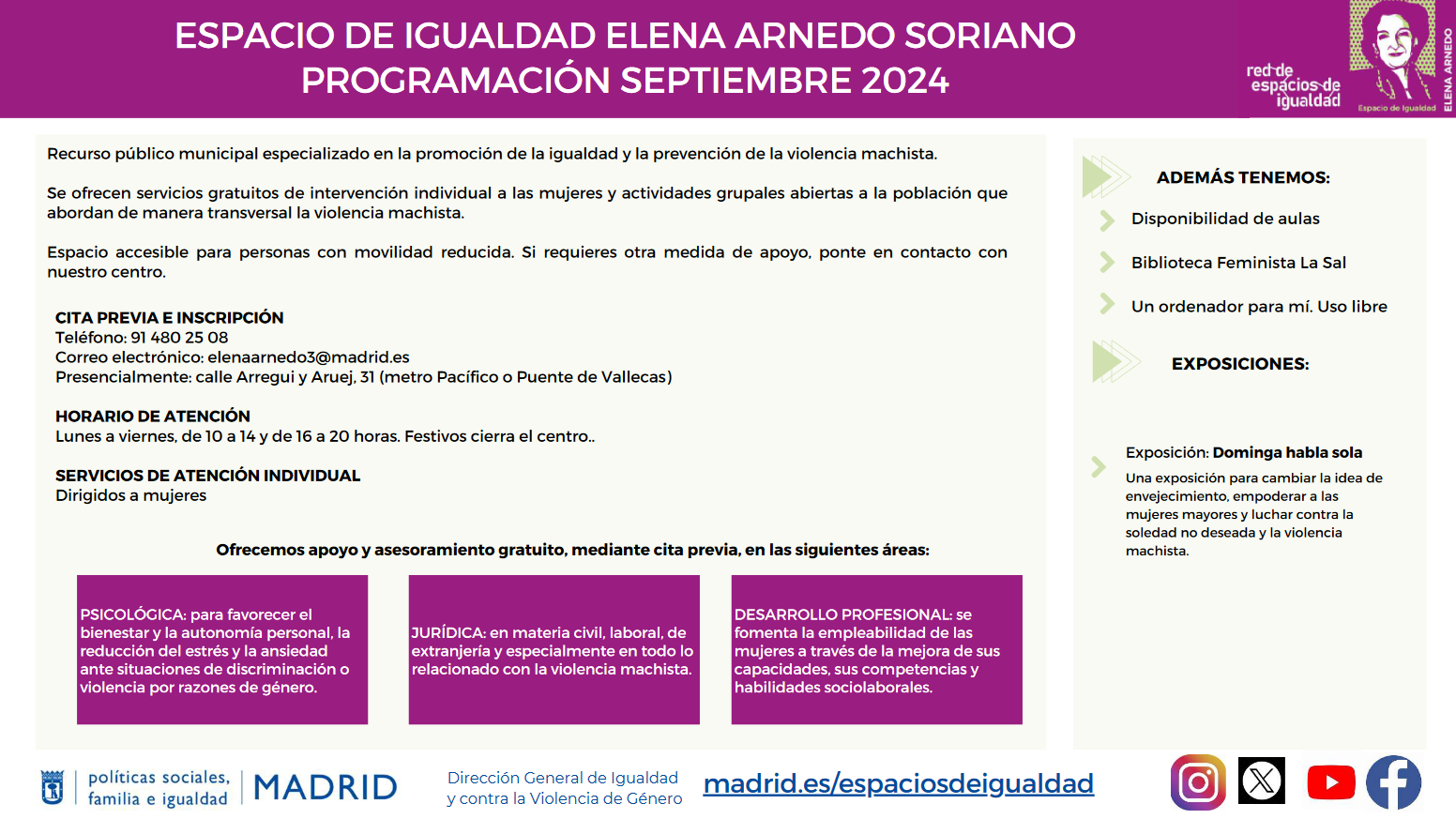 ESPACIO DE IGUALDAD ELENA ARNEDO SORIANO
PROGRAMACIÓN SEPTIEMBRE 2024

red de espacios de igualdad

Espacio de Igualdad

ELENA ARNEDO

Recurso público municipal especializado en la promoción de la igualdad y la prevención de la violencia machista.

Se ofrecen servicios gratuitos de intervención individual a las mujeres y actividades grupales abiertas a la población que abordan de manera transversal la violencia machista.

Espacio accesible para personas con movilidad reducida. Si requieres otra medida de apoyo, ponte en contacto con nuestro centro.

CITA PREVIA E INSCRIPCIÓN
Teléfono: 91 480 25 08
Correo electrónico: elenaarnedo3@madrid.es
Presencialmente: calle Arregui y Aruej, 31 (metro Pacífico o Puente de Vallecas)

HORARIO DE ATENCIÓN
Lunes a viernes, de 10 a 14 y de 16 a 20 horas. Festivos cierra el centro..

SERVICIOS DE ATENCIÓN INDIVIDUAL
Dirigidos a mujeres

Ofrecemos apoyo y asesoramiento gratuito, mediante cita previa, en las siguientes áreas:

PSICOLÓGICA: para favorecer el bienestar y la autonomía personal, la reducción del estrés y la ansiedad ante situaciones de discriminación o violencia por razones de género.

JURÍDICA: en materia civil, laboral, de extranjería y especialmente en todo lo relacionado con la violencia machista.

DESARROLLO PROFESIONAL: se fomenta la empleabilidad de las mujeres a través de la mejora de sus capacidades, sus competencias y habilidades sociolaborales.

ADEMÁS TENEMOS:

Disponibilidad de aulas

Biblioteca Feminista La Sal

Un ordenador para mí. Uso libre

EXPOSICIONES:

Exposición: Dominga habla sola
Una exposición para cambiar la idea de envejecimiento, empoderar a las mujeres mayores y luchar contra la soledad no deseada y la violencia machista.

políticas sociales, familia e igualdad MADRID

Dirección General de Igualdad y contra la Violencia de Género

madrid.es/espaciosdeigualdad